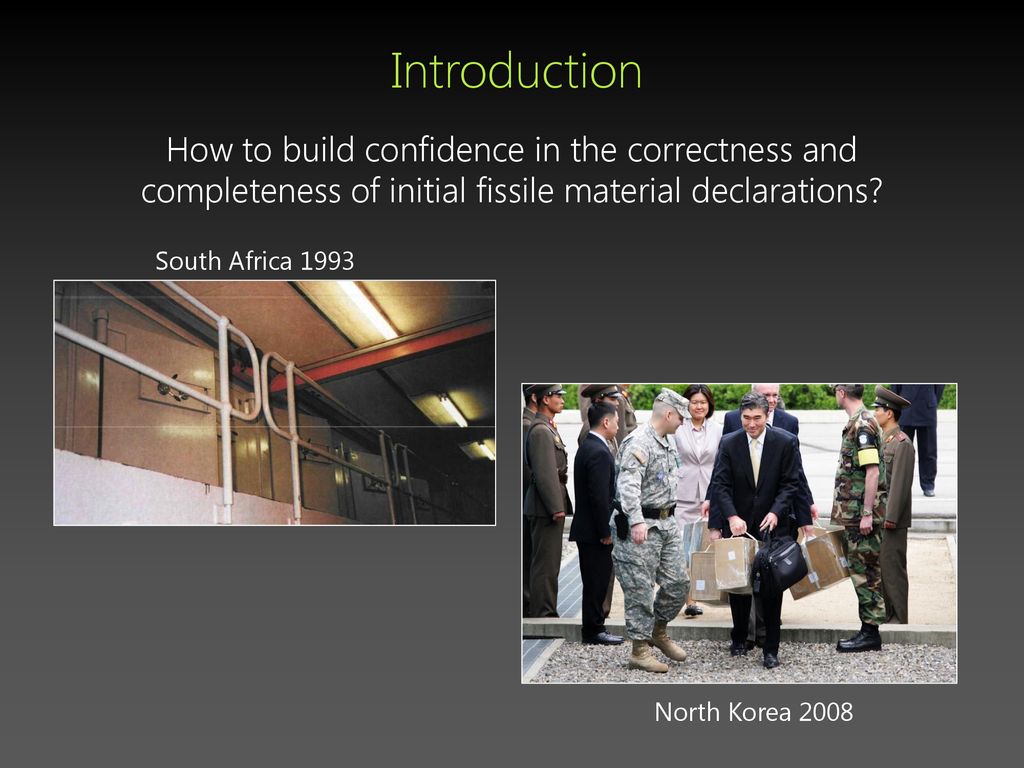 Introduction

How to build confidence in the correctness and completeness of initial fissile material declarations?

South Africa 1993

North Korea 2008